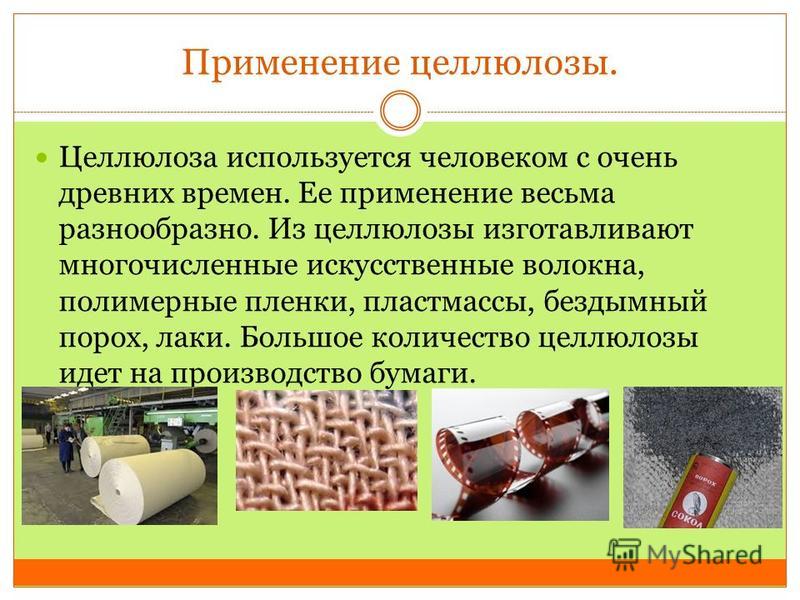 Применение целлюлозы.

Целлюлоза используется человеком с очень древних времен. Ее применение весьма разнообразно. Из целлюлозы изготавливают многочисленные искусственные волокна, полимерные пленки, пластмассы, бездымный порох, лаки. Большое количество целлюлозы идет на производство бумаги.

ПОРОХ
СОКОЛ

MyShared